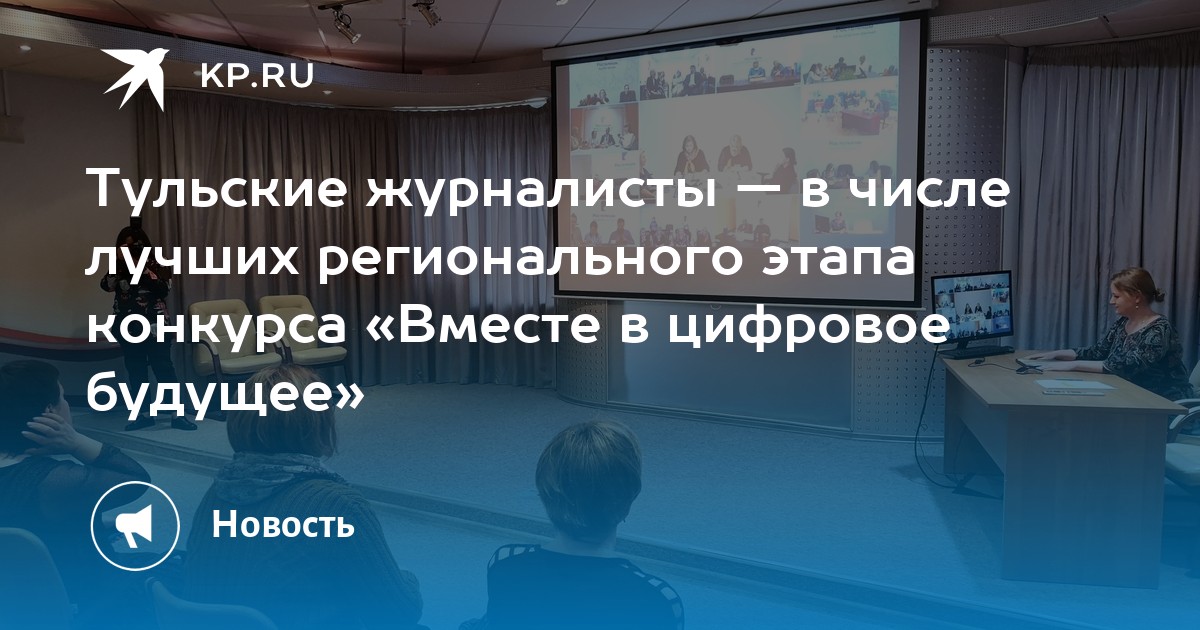 KP.RU

Тульские журналисты — в числе лучших регионального этапа конкурса «Вместе в цифровое будущее»

Новость